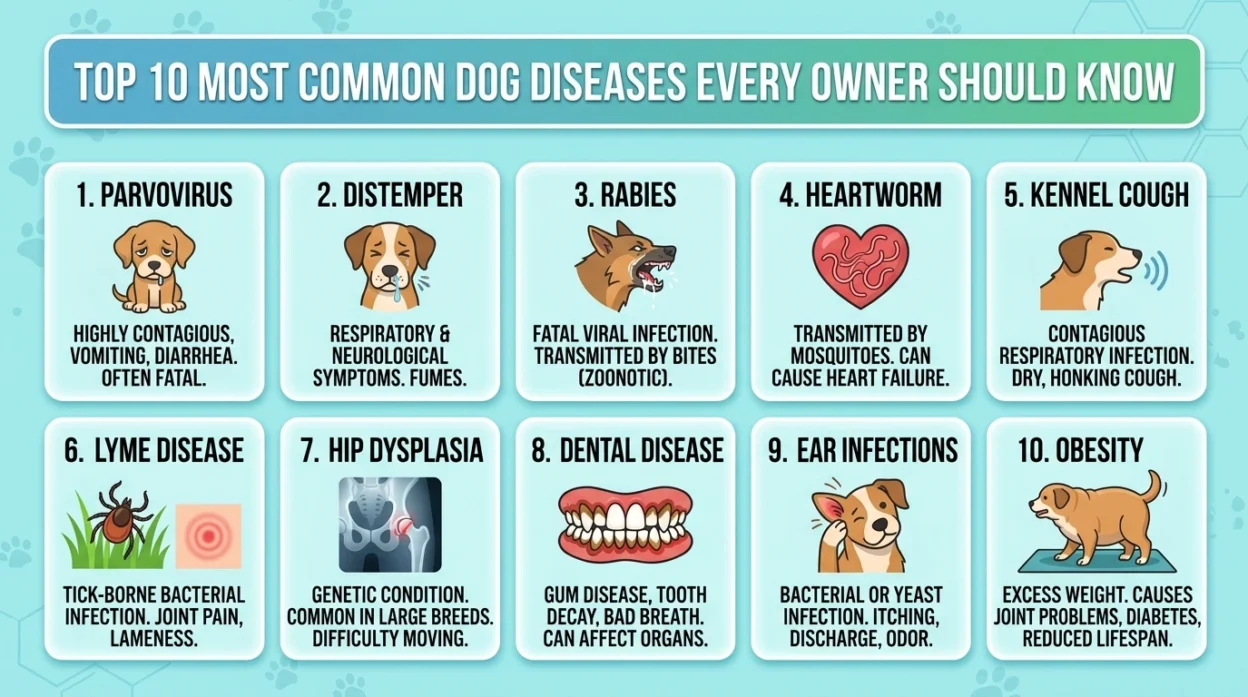 TOP 10 MOST COMMON DOG DISEASES EVERY OWNER SHOULD KNOW

1. PARVOVIRUS

HIGHLY CONTAGIOUS, VOMITING, DIARRHEA. OFTEN FATAL.

2. DISTEMPER

RESPIRATORY & NEUROLOGICAL SYMPTOMS. FUMES.

3. RABIES

FATAL VIRAL INFECTION. TRANSMITTED BY BITES (ZOONOTIC).

4. HEARTWORM

TRANSMITTED BY MOSQUITOES. CAN CAUSE HEART FAILURE.

5. KENNEL COUGH

CONTAGIOUS RESPIRATORY INFECTION. DRY, HONKING COUGH.

6. LYME DISEASE

TICK-BORNE BACTERIAL INFECTION. JOINT PAIN, LAMENESS.

7. HIP DYSPLASIA

GENETIC CONDITION. COMMON IN LARGE BREEDS. DIFFICULTY MOVING.

8. DENTAL DISEASE

GUM DISEASE, TOOTH DECAY, BAD BREATH. CAN AFFECT ORGANS.

9. EAR INFECTIONS

BACTERIAL OR YEAST INFECTION. ITCHING, DISCHARGE, ODOR.

10. OBESITY

EXCESS WEIGHT. CAUSES JOINT PROBLEMS, DIABETES, REDUCED LIFESPAN.